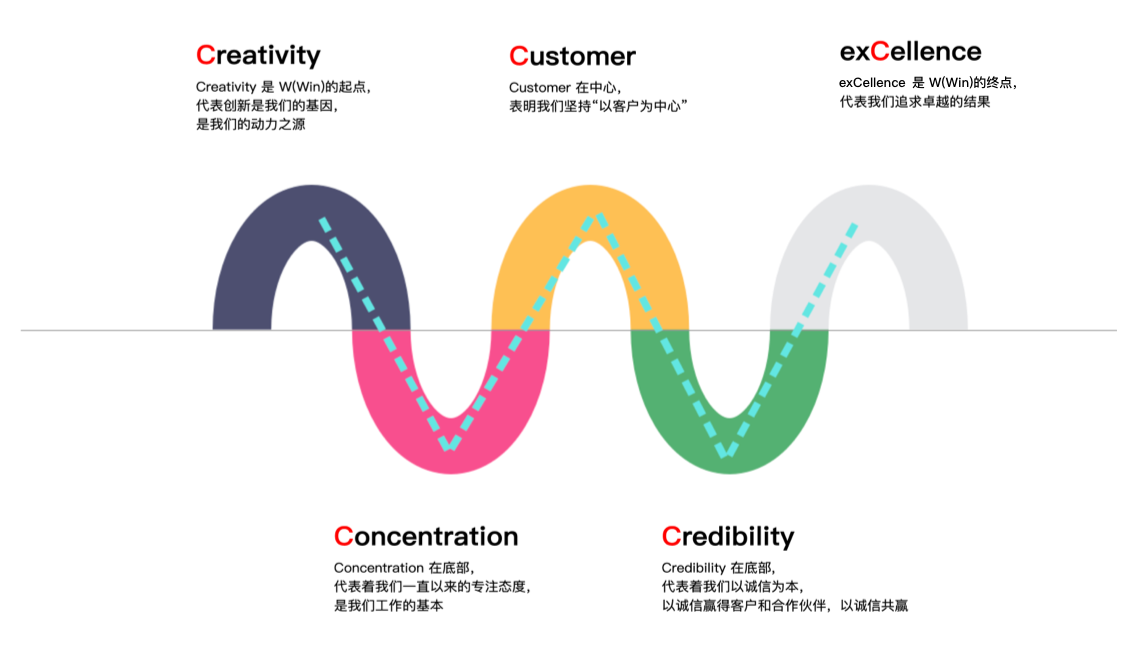 Creativity
Creativity 是 W(Win)的起点，
代表创新是我们的基因，
是我们的动力之源

Customer
Customer 在中心，
表明我们坚持“以客户为中心”

exCellence
exCellence 是 W(Win)的终点，
代表我们追求卓越的结果

Concentration
Concentration 在底部，
代表着我们一直以来的专注态度，
是我们工作的基本

Credibility
Credibility 在底部，
代表着我们以诚信为本，
以诚信赢得客户和合作伙伴，以诚信共赢